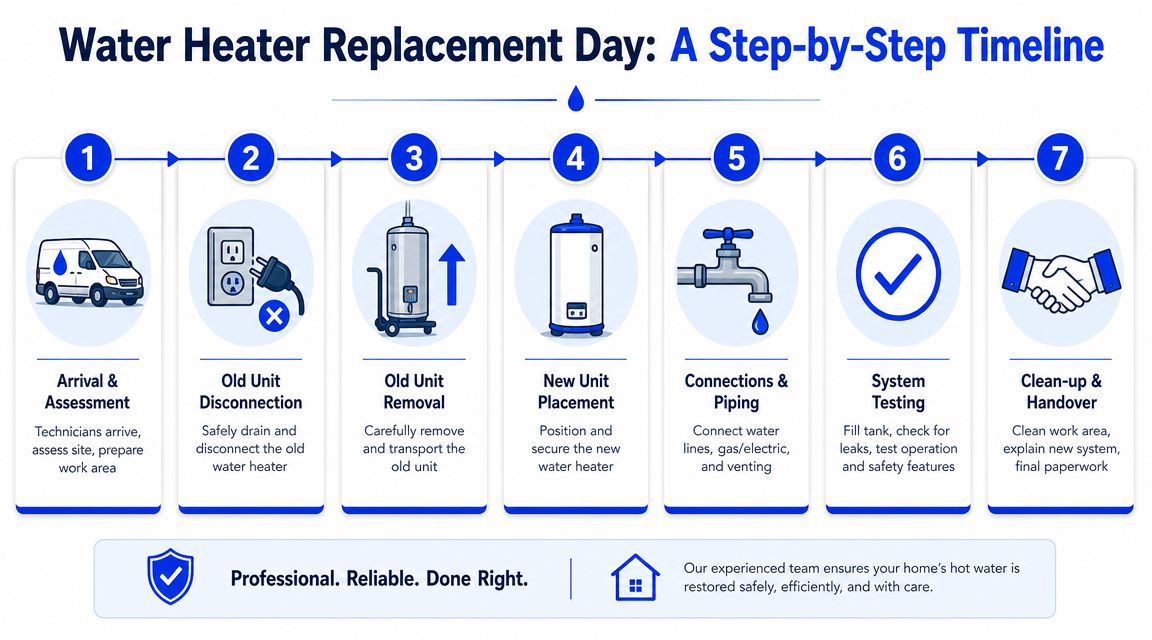 Water Heater Replacement Day: A Step-by-Step Timeline

1

Arrival & Assessment

Technicians arrive, assess site, prepare work area

2

Old Unit Disconnection

Safely drain and disconnect the old water heater

3

Old Unit Removal

Carefully remove and transport the old unit

4

New Unit Placement

Position and secure the new water heater

5

Connections & Piping

Connect water lines, gas/electric, and venting

6

System Testing

Fill tank, check for leaks, test operation and safety features

7

Clean-up & Handover

Clean work area, explain new system, final paperwork

Professional. Reliable. Done Right.

Our experienced team ensures your home's hot water is restored safely, efficiently, and with care.